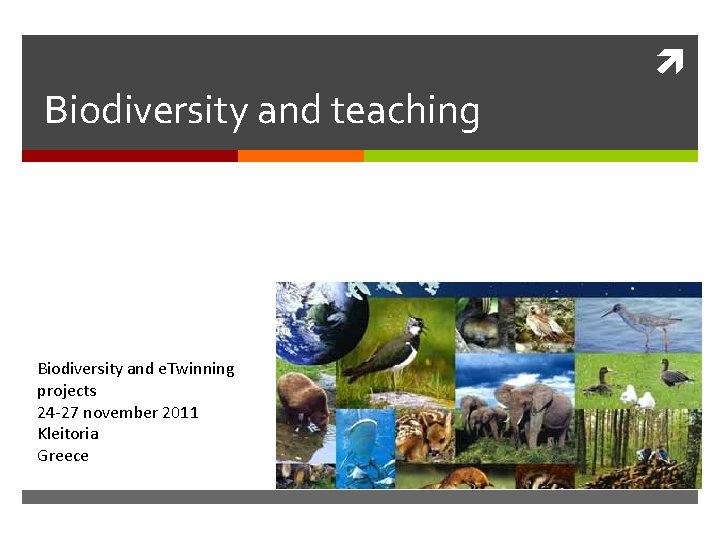 Biodiversity and teaching

Biodiversity and eTwinning projects
24-27 november 2011
Kleitoria
Greece